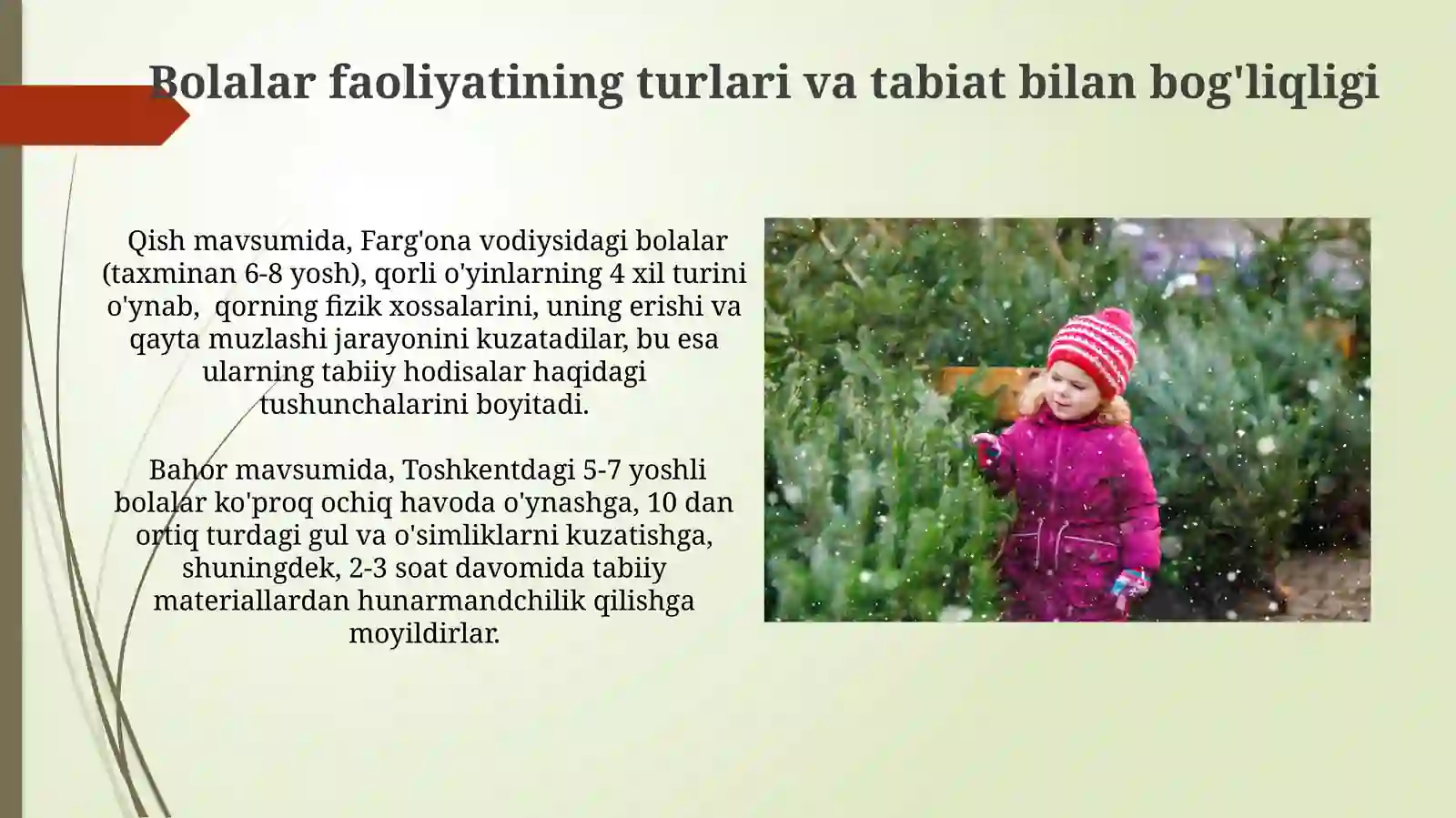 Bolalar faoliyatining turlari va tabiat bilan bog'liqligi

Qish mavsumida, Farg'ona vodiysidagi bolalar (taxminan 6-8 yosh), qorli o'yinlarning 4 xil turini o'ynab, qorning fizik xossalarini, uning erishi va qayta muzlashi jarayonini kuzatadilar, bu esa ularning tabiiy hodisalar haqidagi tushunchalarini boyitadi.

Bahor mavsumida, Toshkentdagi 5-7 yoshli bolalar ko'proq ochiq havoda o'ynashga, 10 dan ortiq turdagi gul va o'simliklarni kuzatishga, shuningdek, 2-3 soat davomida tabiiy materiallardan hunarmandchilik qilishga moyildirlar.